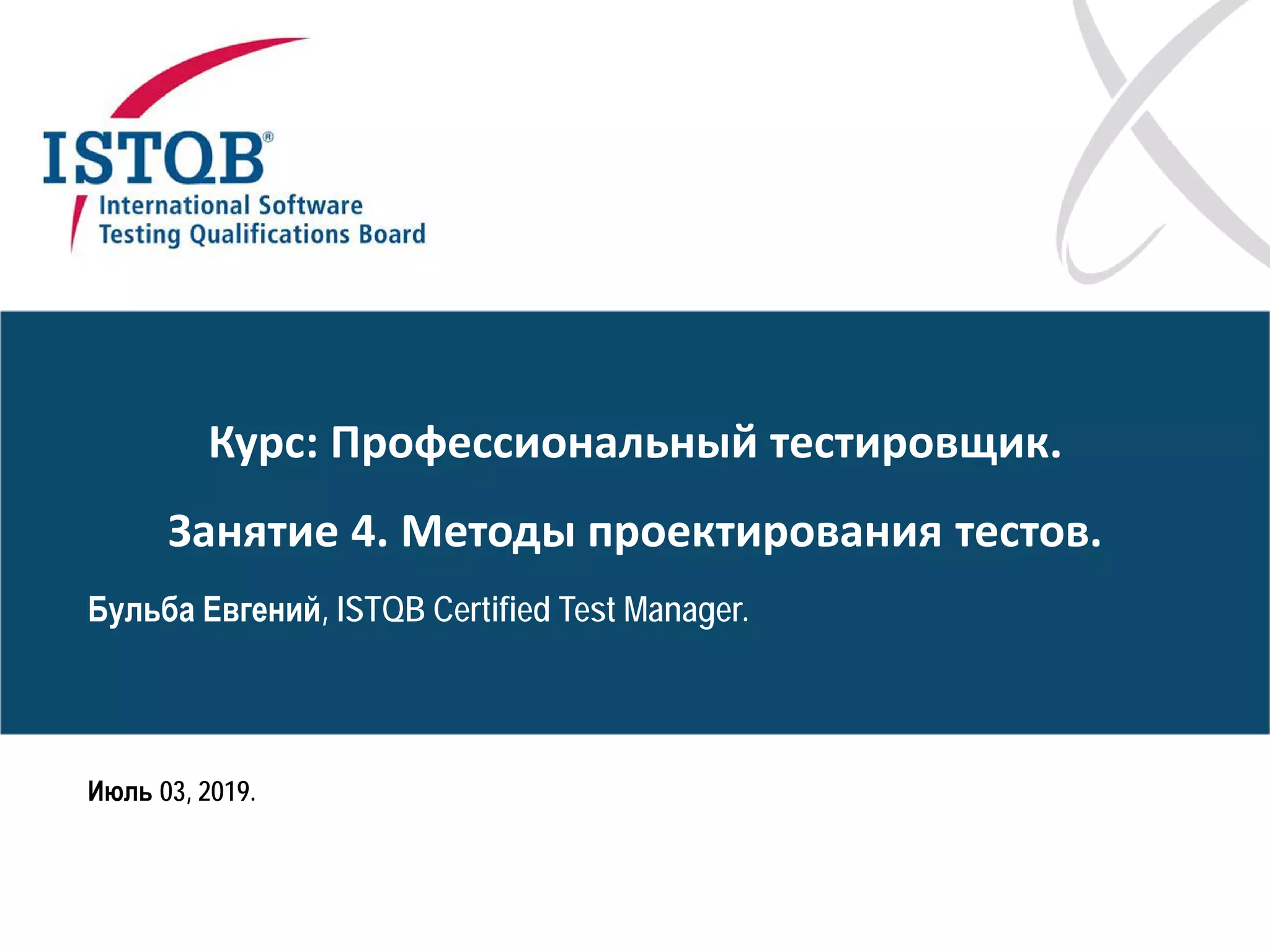 ISTQB®
International Software
Testing Qualifications Board

Курс: Профессиональный тестировщик.

Занятие 4. Методы проектирования тестов.

Бульба Евгений, ISTQB Certified Test Manager.

Июль 03, 2019.